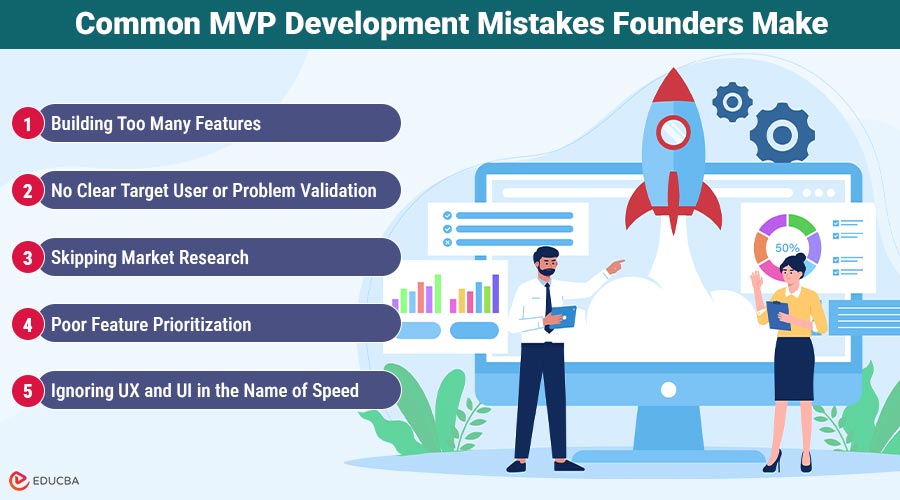 Common MVP Development Mistakes Founders Make

1 Building Too Many Features

2 No Clear Target User or Problem Validation

3 Skipping Market Research

4 Poor Feature Prioritization

5 Ignoring UX and UI in the Name of Speed

50%

EDUCBA